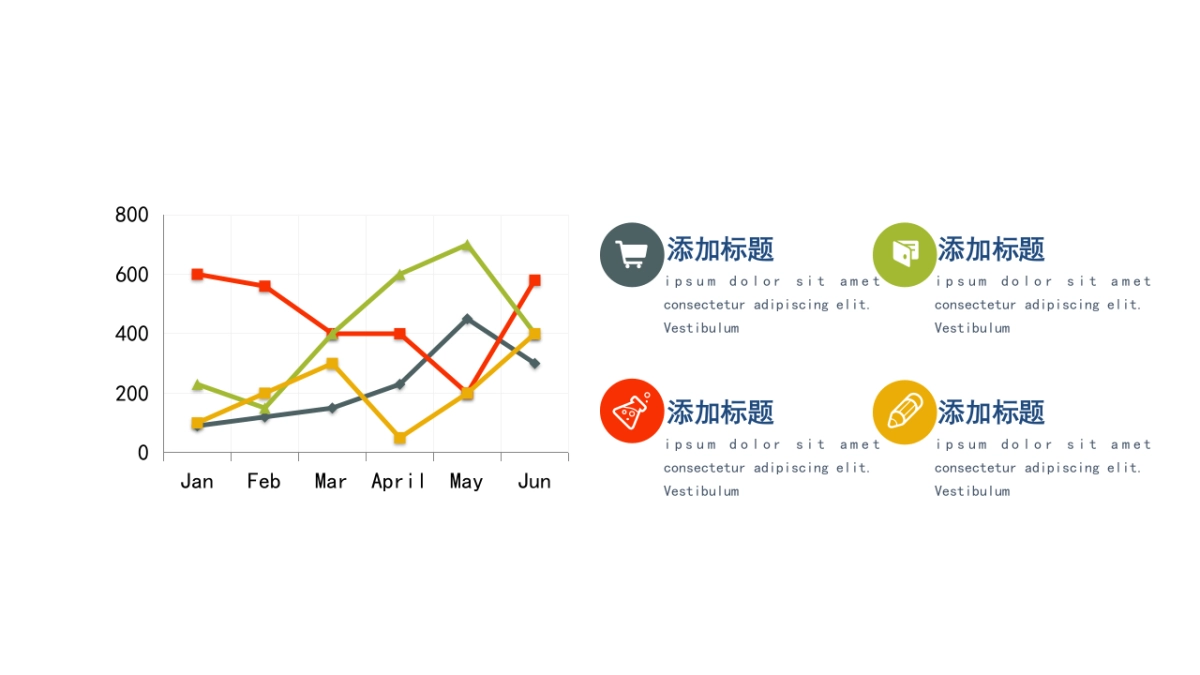 800
600
400
200
0
Jan Feb Mar April May Jun

添加标题
ipsum dolor sit amet consectetur adipiscing elit. Vestibulum

添加标题
ipsum dolor sit amet consectetur adipiscing elit. Vestibulum

添加标题
ipsum dolor sit amet consectetur adipiscing elit. Vestibulum

添加标题
ipsum dolor sit amet consectetur adipiscing elit. Vestibulum